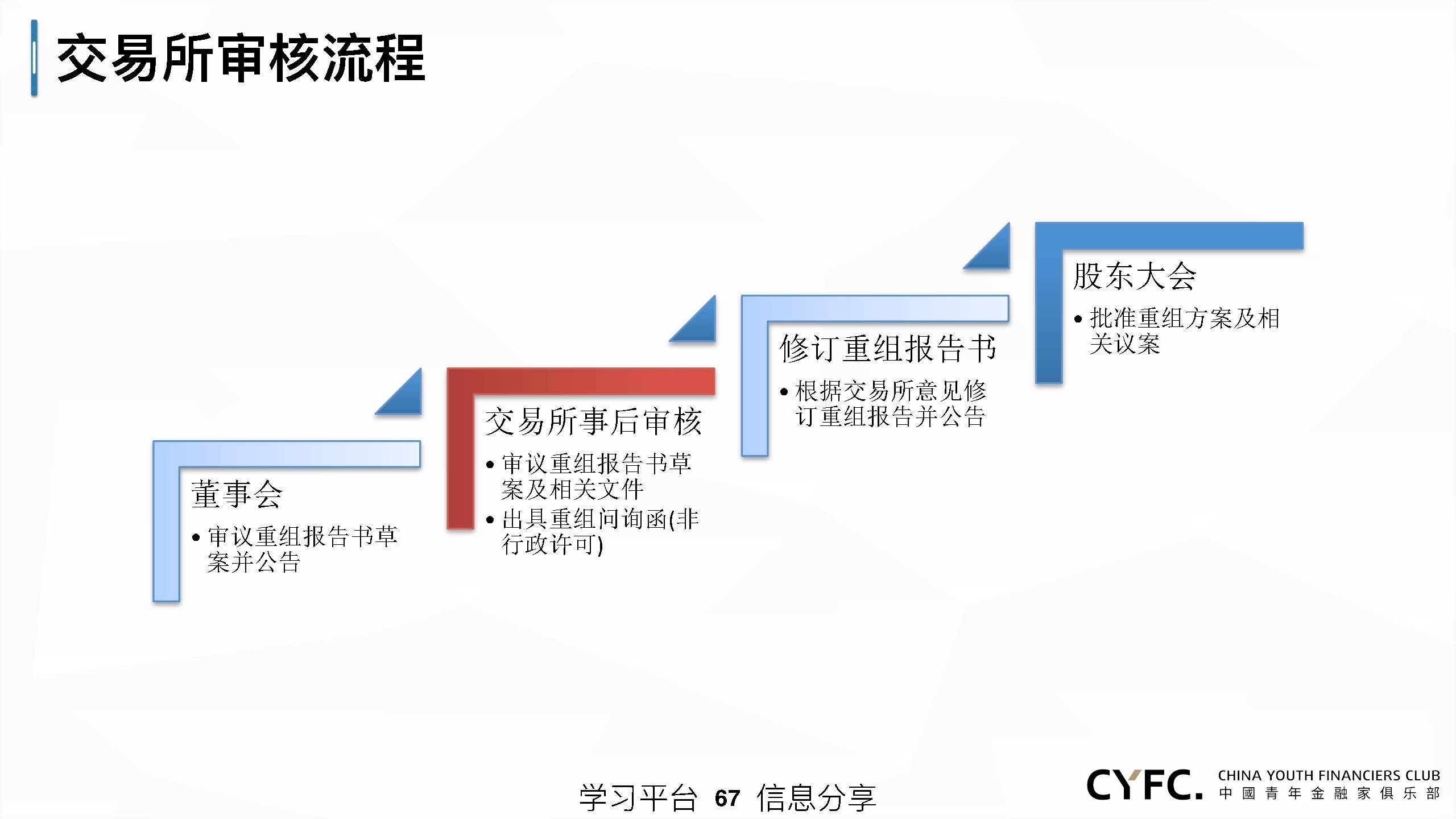 交易所审核流程

董事会

• 审议重组报告书草案并公告

交易所事后审核

• 审议重组报告书草案及相关文件
• 出具重组问询函(非行政许可)

修订重组报告书

• 根据交易所意见修订重组报告并公告

股东大会

• 批准重组方案及相关议案

学习平台 67 信息分享

CYFC. CHINA YOUTH FINANCIERS CLUB 中國青年金融家俱乐部